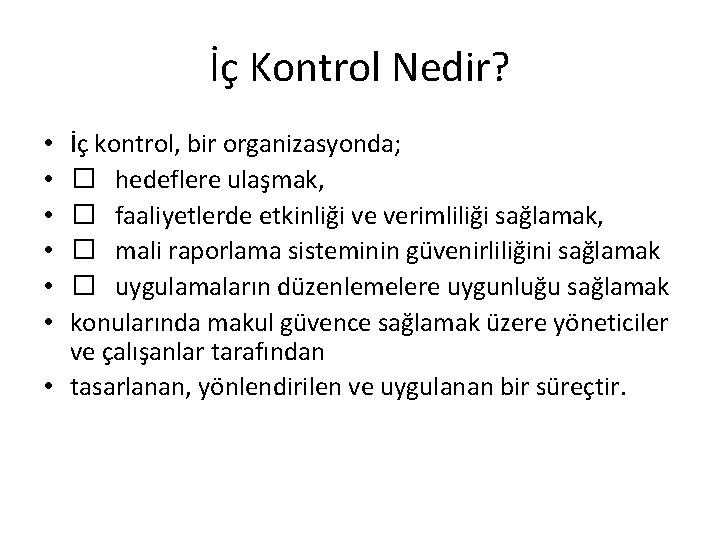 İç Kontrol Nedir?

• İç kontrol, bir organizasyonda;
• ☐ hedeflere ulaşmak,
• ☐ faaliyetlerde etkinliği ve verimliliği sağlamak,
• ☐ mali raporlama sisteminin güvenirliliğini sağlamak
• ☐ uygulamaların düzenlemelere uygunluğu sağlamak
• konularında makul güvence sağlamak üzere yöneticiler ve çalışanlar tarafından
• tasarlanan, yönlendirilen ve uygulanan bir süreçtir.